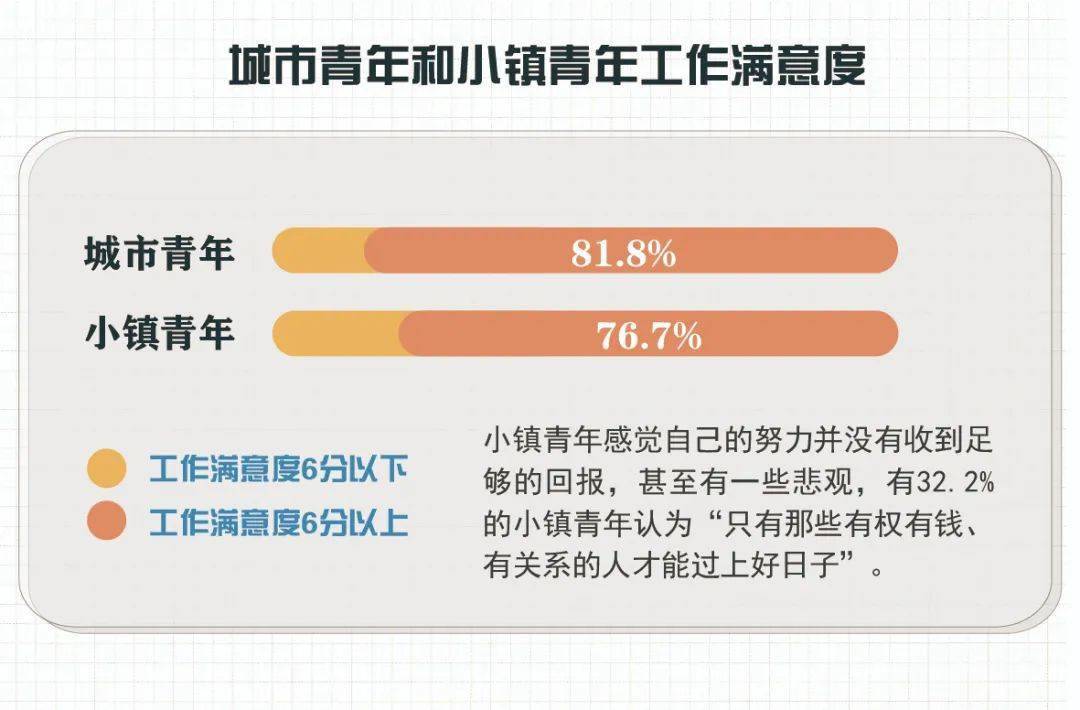 城市青年和小镇青年工作满意度

城市青年 81.8%

小镇青年 76.7%

工作满意度6分以下

工作满意度6分以上

小镇青年感觉自己的努力并没有收到足够的回报，甚至有一些悲观，有32.2%的小镇青年认为“只有那些有权有钱、有关系的人才能过上好日子”。